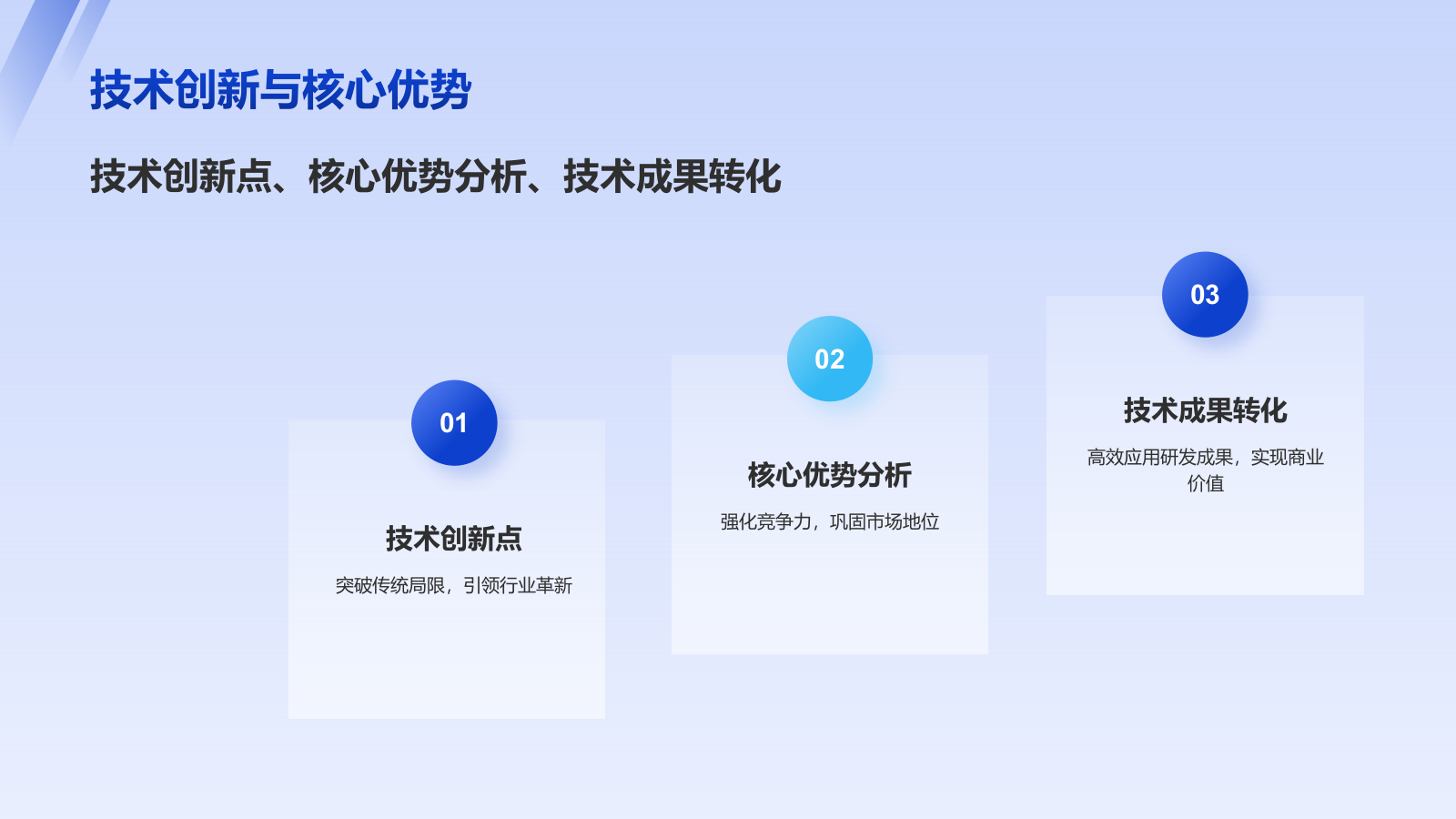 技术创新与核心优势

技术创新点、核心优势分析、技术成果转化

01

技术创新点

突破传统局限，引领行业革新

02

核心优势分析

强化竞争力，巩固市场地位

03

技术成果转化

高效应用研发成果，实现商业价值